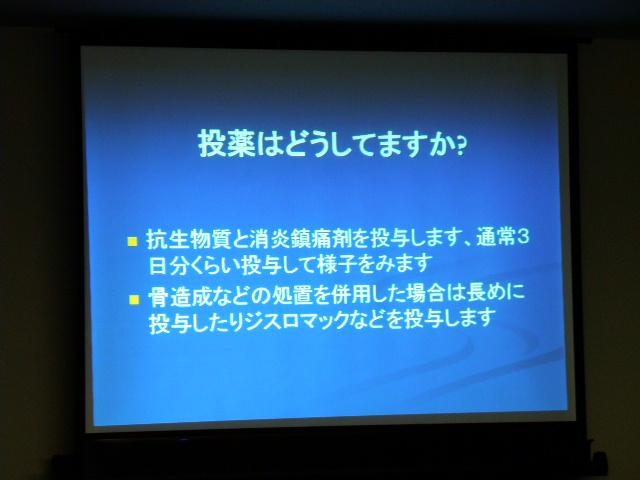 投薬はどうしてますか?

■ 抗生物質と消炎鎮痛剤を投与します、通常3日分くらい投与して様子をみます

■ 骨造成などの処置を併用した場合は長めに投与したりジスロマックなどを投与します